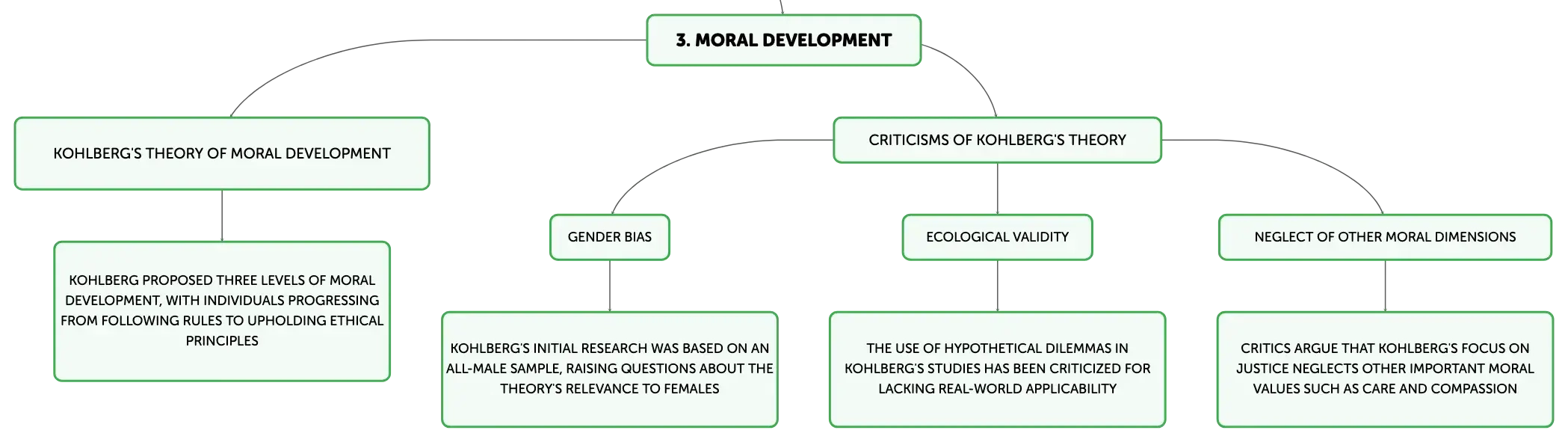 3. MORAL DEVELOPMENT

KOHLBERG'S THEORY OF MORAL DEVELOPMENT

KOHLBERG PROPOSED THREE LEVELS OF MORAL DEVELOPMENT, WITH INDIVIDUALS PROGRESSING FROM FOLLOWING RULES TO UPHOLDING ETHICAL PRINCIPLES

CRITICISMS OF KOHLBERG'S THEORY

GENDER BIAS

KOHLBERG'S INITIAL RESEARCH WAS BASED ON AN ALL-MALE SAMPLE, RAISING QUESTIONS ABOUT THE THEORY'S RELEVANCE TO FEMALES

ECOLOGICAL VALIDITY

THE USE OF HYPOTHETICAL DILEMMAS IN KOHLBERG'S STUDIES HAS BEEN CRITICIZED FOR LACKING REAL-WORLD APPLICABILITY

NEGLECT OF OTHER MORAL DIMENSIONS

CRITICS ARGUE THAT KOHLBERG'S FOCUS ON JUSTICE NEGLECTS OTHER IMPORTANT MORAL VALUES SUCH AS CARE AND COMPASSION